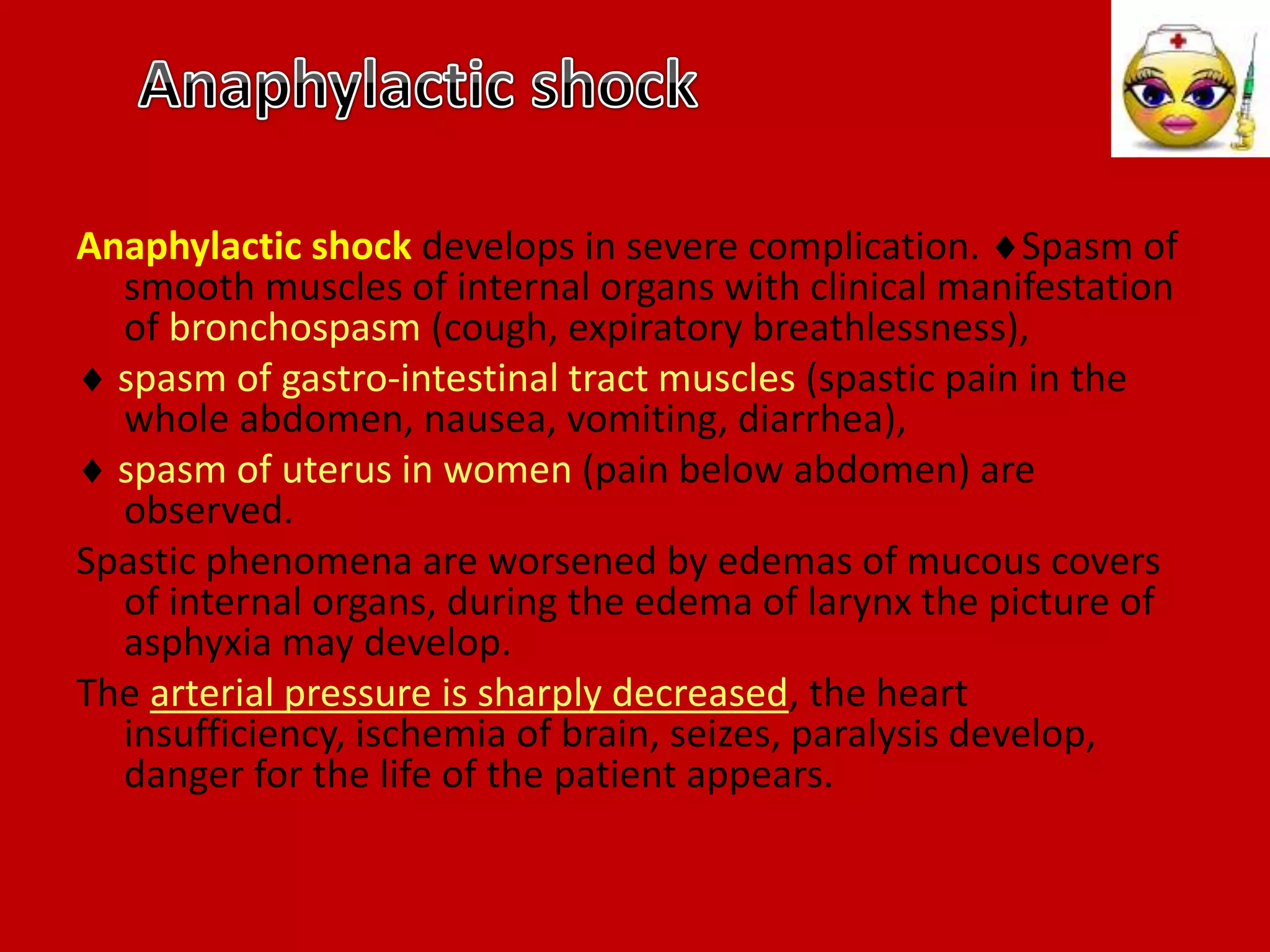 Anaphylactic shock

Anaphylactic shock develops in severe complication. ♦Spasm of smooth muscles of internal organs with clinical manifestation of bronchospasm (cough, expiratory breathlessness),

♦ spasm of gastro-intestinal tract muscles (spastic pain in the whole abdomen, nausea, vomiting, diarrhea),

♦ spasm of uterus in women (pain below abdomen) are observed.

Spastic phenomena are worsened by edemas of mucous covers of internal organs, during the edema of larynx the picture of asphyxia may develop.

The arterial pressure is sharply decreased, the heart insufficiency, ischemia of brain, seizes, paralysis develop, danger for the life of the patient appears.